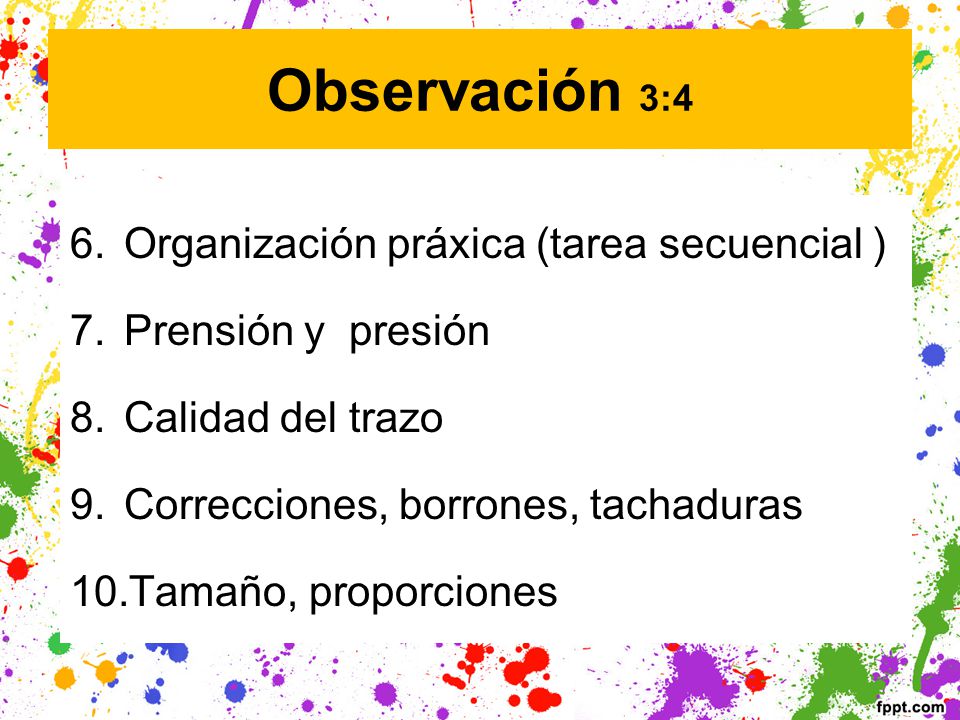 Observación 3:4

6. Organización práxica (tarea secuencial )

7. Prensión y presión

8. Calidad del trazo

9. Correcciones, borrones, tachaduras

10.Tamaño, proporciones

fppt.com